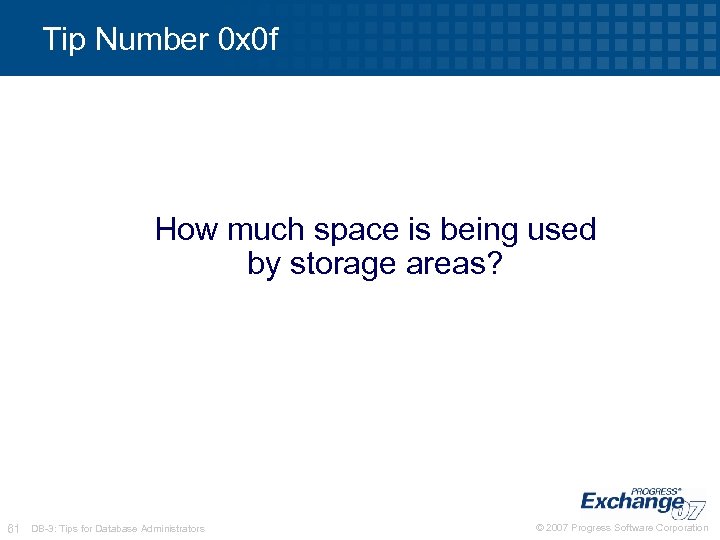 Tip Number 0x0f

How much space is being used by storage areas?

PROGRESS® Exchange 07

61 DB-3: Tips for Database Administrators

© 2007 Progress Software Corporation